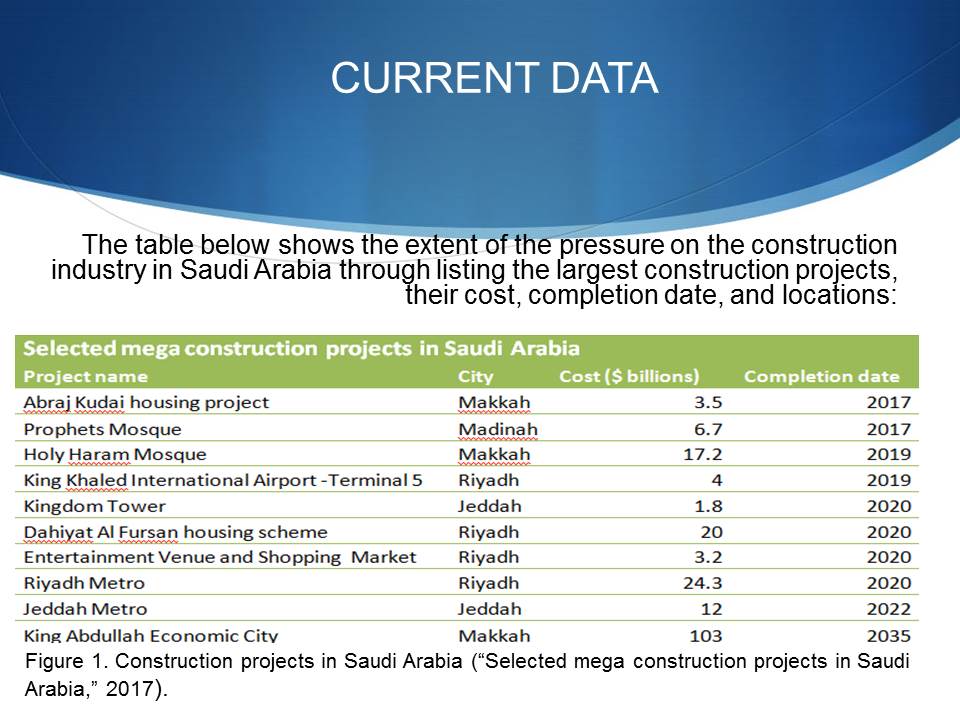 CURRENT DATA

The table below shows the extent of the pressure on the construction industry in Saudi Arabia through listing the largest construction projects, their cost, completion date, and locations:

Selected mega construction projects in Saudi Arabia

| Project name | City | Cost ($ billions) | Completion date |
|---|---|---|---|
| Abraj Kudai housing project | Makkah | 3.5 | 2017 |
| Prophets Mosque | Madinah | 6.7 | 2017 |
| Holy Haram Mosque | Makkah | 17.2 | 2019 |
| King Khaled International Airport -Terminal 5 | Riyadh | 4 | 2019 |
| Kingdom Tower | Jeddah | 1.8 | 2020 |
| Dahiyat Al Fursan housing scheme | Riyadh | 20 | 2020 |
| Entertainment Venue and Shopping Market | Riyadh | 3.2 | 2020 |
| Riyadh Metro | Riyadh | 24.3 | 2020 |
| Jeddah Metro | Jeddah | 12 | 2022 |
| King Abdullah Economic City | Makkah | 103 | 2035 |

Figure 1. Construction projects in Saudi Arabia (“Selected mega construction projects in Saudi Arabia,” 2017).